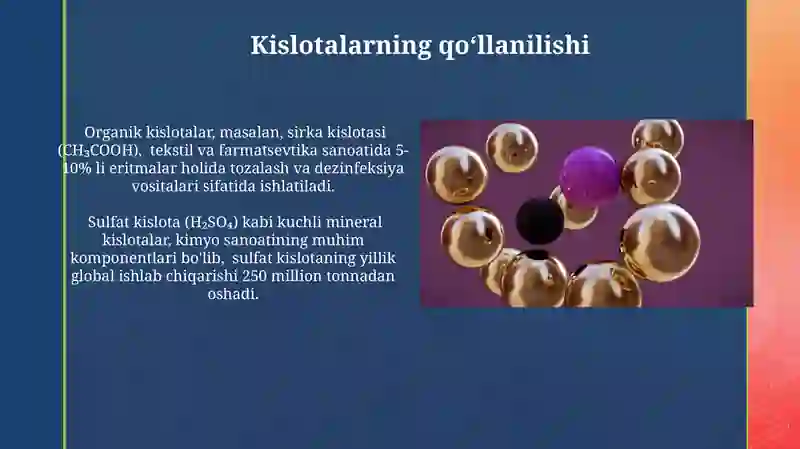 Kislotalarning qo‘llanilishi

Organik kislotalar, masalan, sirka kislotasi ($CH_3COOH$), tekstil va farmatsevtika sanoatida 5-10% li eritmalar holida tozalash va dezinfeksiya vositalari sifatida ishlatiladi.

Sulfat kislota ($H_2SO_4$) kabi kuchli mineral kislotalar, kimyo sanoatining muhim komponentlari bo'lib, sulfat kislotaning yillik global ishlab chiqarishi 250 million tonnadan oshadi.